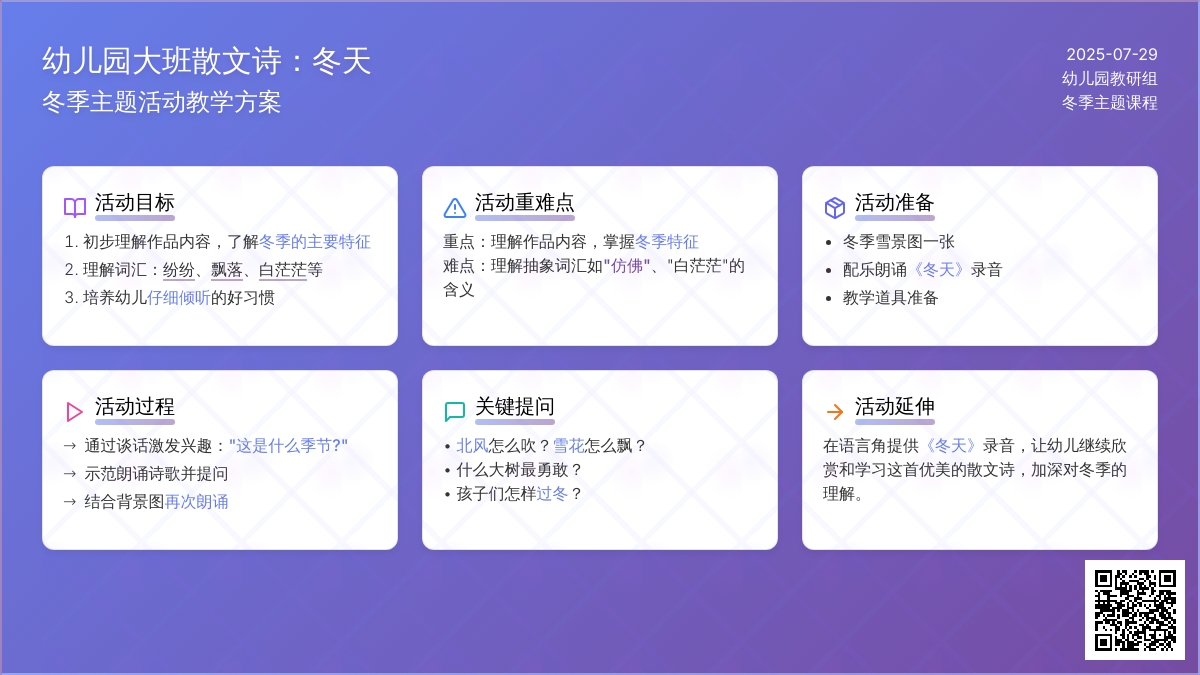 幼儿园大班散文诗：冬天
冬季主题活动教学方案

2025-07-29
幼儿园教研组
冬季主题课程

活动目标
1. 初步理解作品内容，了解冬季的主要特征
2. 理解词汇：纷纷、飘落、白茫茫等
3. 培养幼儿仔细倾听的好习惯

活动重难点
重点：理解作品内容，掌握冬季特征
难点：理解抽象词汇如"仿佛"、"白茫茫"的含义

活动准备
• 冬季雪景图一张
• 配乐朗诵《冬天》录音
• 教学道具准备

活动过程
→ 通过谈话激发兴趣："这是什么季节?"
→ 示范朗诵诗歌并提问
→ 结合背景图再次朗诵

关键提问
• 北风怎么吹？雪花怎么飘？
• 什么大树最勇敢？
• 孩子们怎样过冬？

活动延伸
在语言角提供《冬天》录音，让幼儿继续欣赏和学习这首优美的散文诗，加深对冬季的理解。